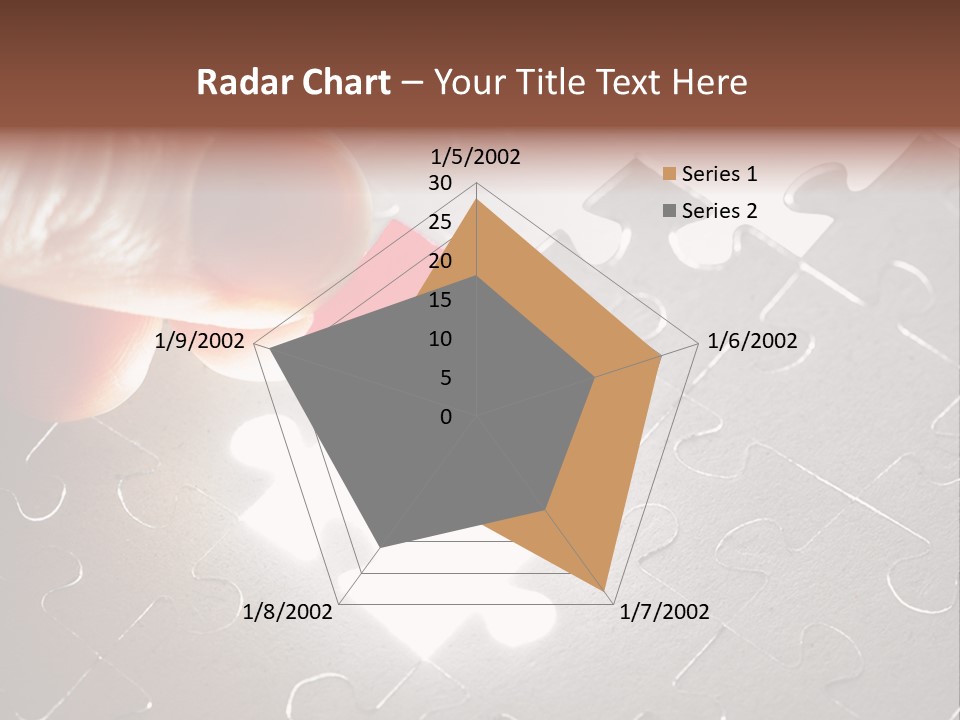 Radar Chart – Your Title Text Here

1/5/2002
30
25
20
15
10
5
0
1/6/2002
1/7/2002
1/8/2002
1/9/2002

Series 1
Series 2